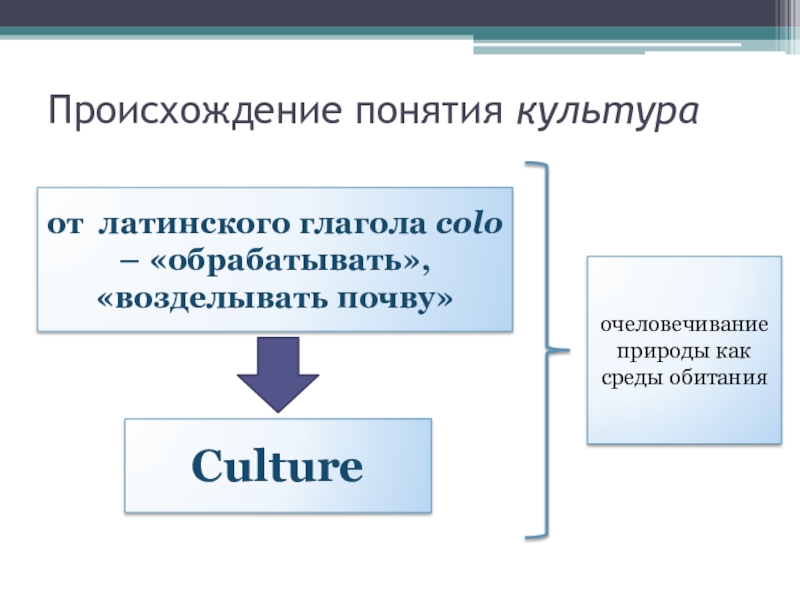 Происхождение понятия культура

от латинского глагола colo – «обрабатывать», «возделывать почву»

Culture

очеловечивание природы как среды обитания